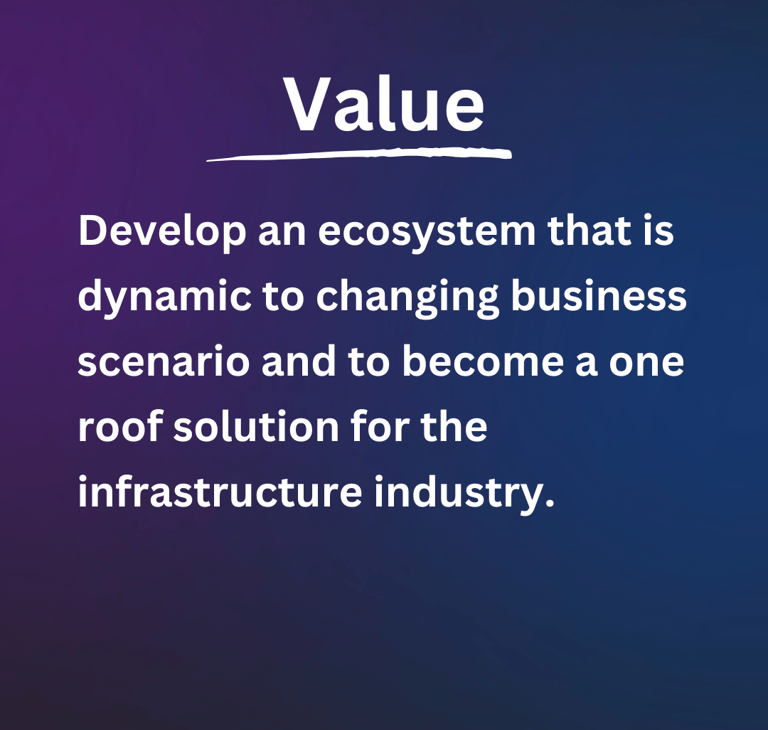 Value

Develop an ecosystem that is dynamic to changing business scenario and to become a one roof solution for the infrastructure industry.